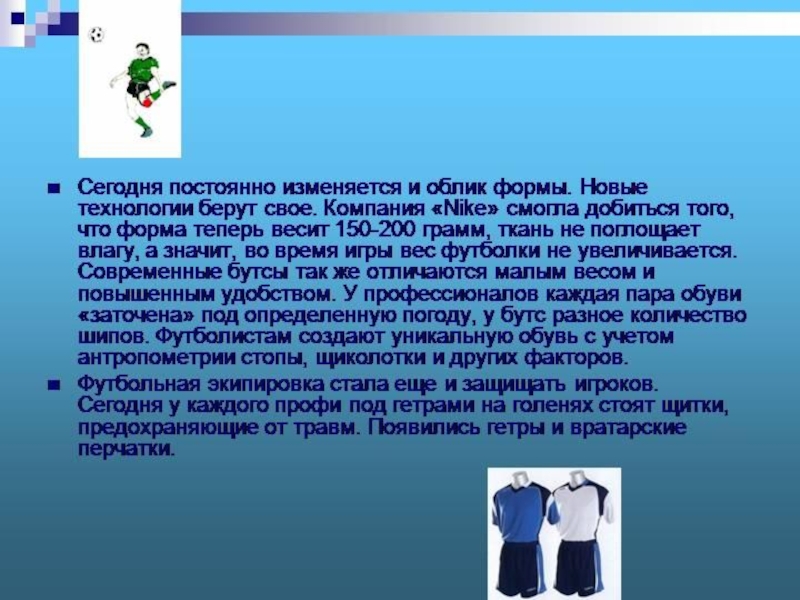 Сегодня постоянно изменяется и облик формы. Новые технологии берут свое. Компания «Nike» смогла добиться того, что форма теперь весит 150-200 грамм, ткань не поглощает влагу, а значит, во время игры вес футболки не увеличивается. Современные бутсы так же отличаются малым весом и повышенным удобством. У профессионалов каждая пара обуви «заточена» под определенную погоду, у бутс разное количество шипов. Футболистам создают уникальную обувь с учетом антропометрии стопы, щиколотки и других факторов.

Футбольная экипировка стала еще и защищать игроков. Сегодня у каждого профи под гетрами на голенях стоят щитки, предохраняющие от травм. Появились гетры и вратарские перчатки.